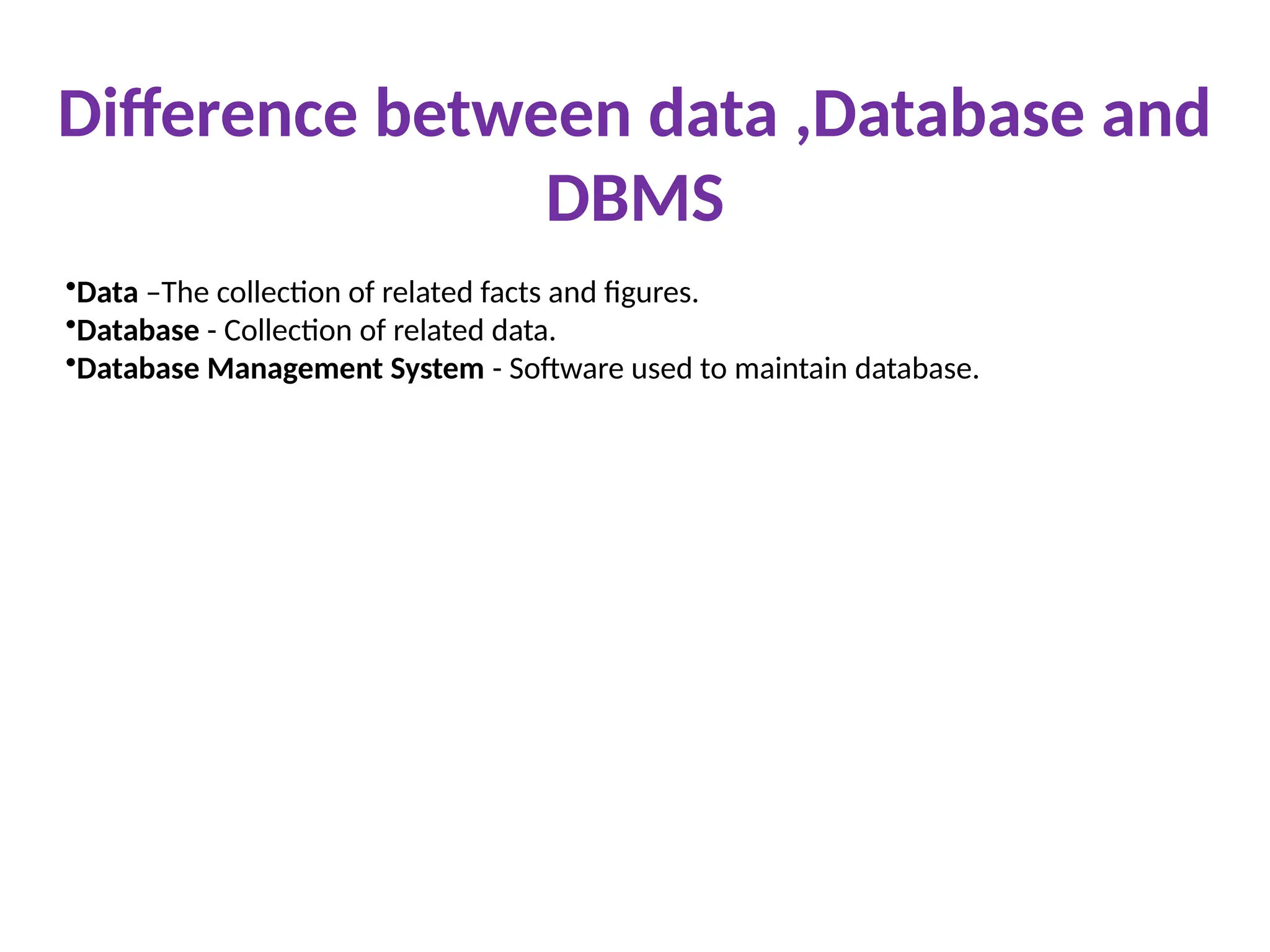 Difference between data ,Database and DBMS

•Data –The collection of related facts and figures.
•Database - Collection of related data.
•Database Management System - Software used to maintain database.